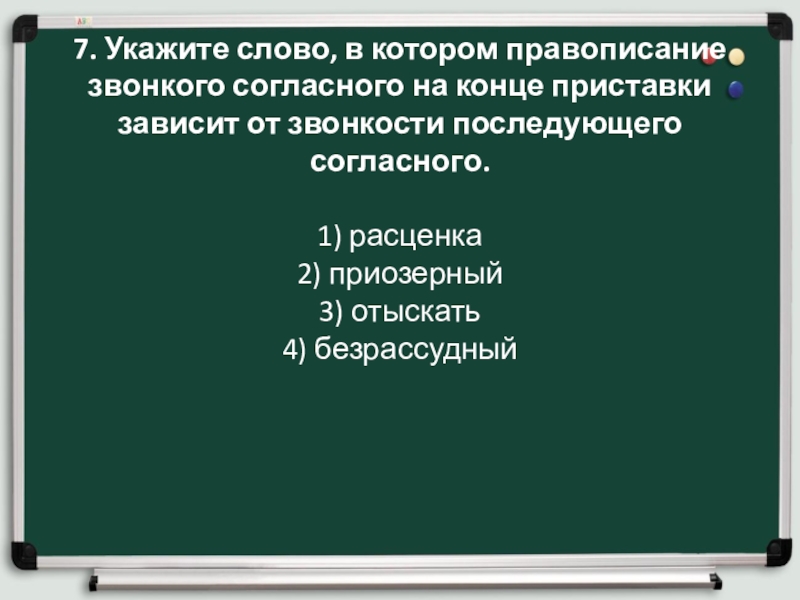 7. Укажите слово, в котором правописание звонкого согласного на конце приставки зависит от звонкости последующего согласного.

1) расценка
2) приозерный
3) отыскать
4) безрассудный